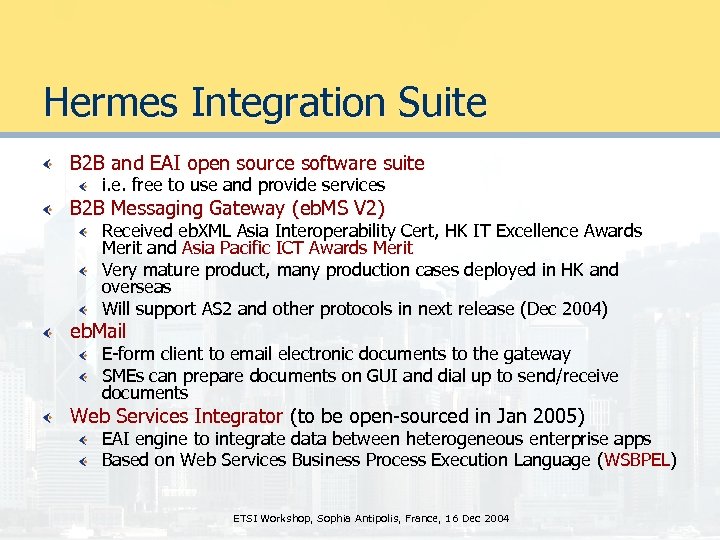 Hermes Integration Suite

B2B and EAI open source software suite
i.e. free to use and provide services
B2B Messaging Gateway (ebMS V2)
Received ebXML Asia Interoperability Cert, HK IT Excellence Awards Merit and Asia Pacific ICT Awards Merit
Very mature product, many production cases deployed in HK and overseas
Will support AS2 and other protocols in next release (Dec 2004)
ebMail
E-form client to email electronic documents to the gateway
SMEs can prepare documents on GUI and dial up to send/receive documents
Web Services Integrator (to be open-sourced in Jan 2005)
EAI engine to integrate data between heterogeneous enterprise apps
Based on Web Services Business Process Execution Language (WSBPEL)

ETSI Workshop, Sophia Antipolis, France, 16 Dec 2004